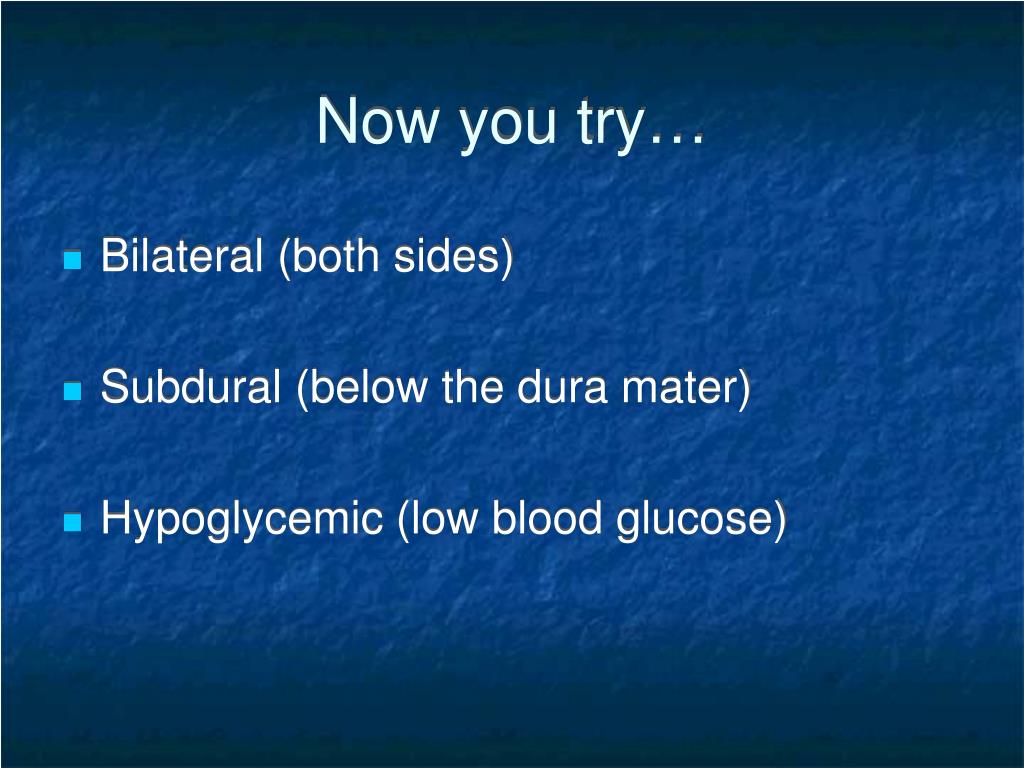 Now you try…

Bilateral (both sides)

Subdural (below the dura mater)

Hypoglycemic (low blood glucose)